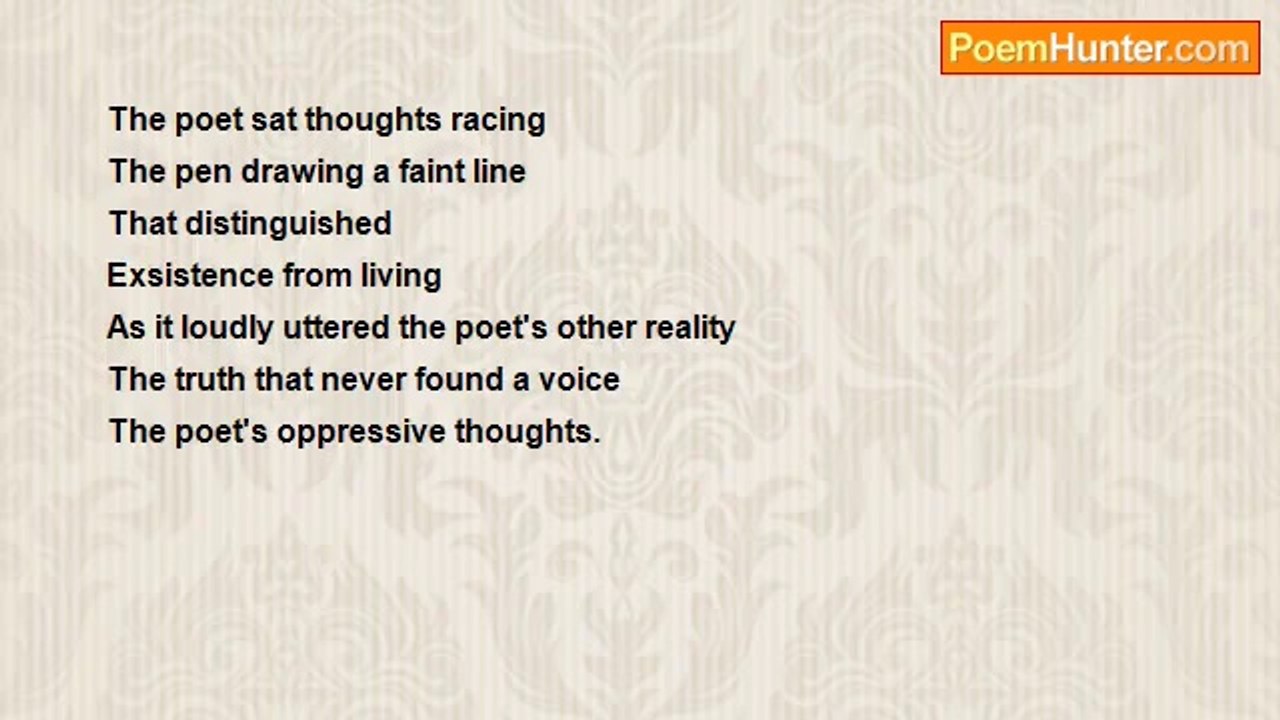 PoemHunter.com

The poet sat thoughts racing
The pen drawing a faint line
That distinguished
Exsistence from living
As it loudly uttered the poet's other reality
The truth that never found a voice
The poet's oppressive thoughts.